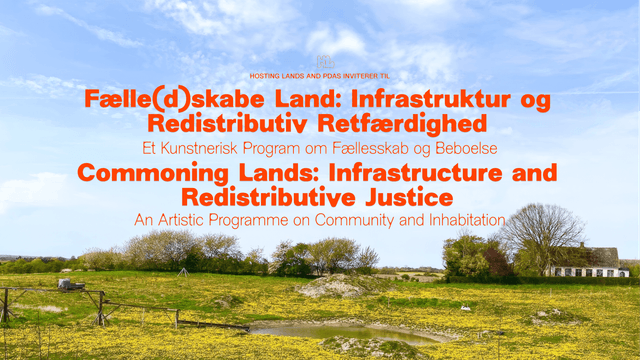 HOSTING LANDS AND PDAS INVITERER TIL

Fælle(d)skabe Land: Infrastruktur og Redistributiv Retfærdighed

Et Kunstnerisk Program om Fællesskab og Beboelse

Commoning Lands: Infrastructure and Redistributive Justice

An Artistic Programme on Community and Inhabitation